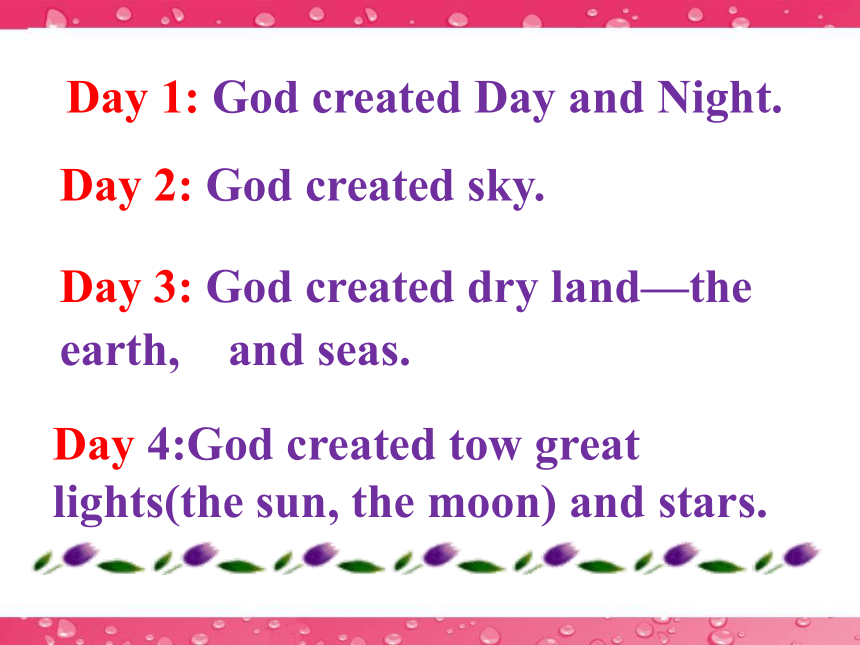 Day 1: God created Day and Night.

Day 2: God created sky.

Day 3: God created dry land—the earth, and seas.

Day 4:God created tow great lights(the sun, the moon) and stars.